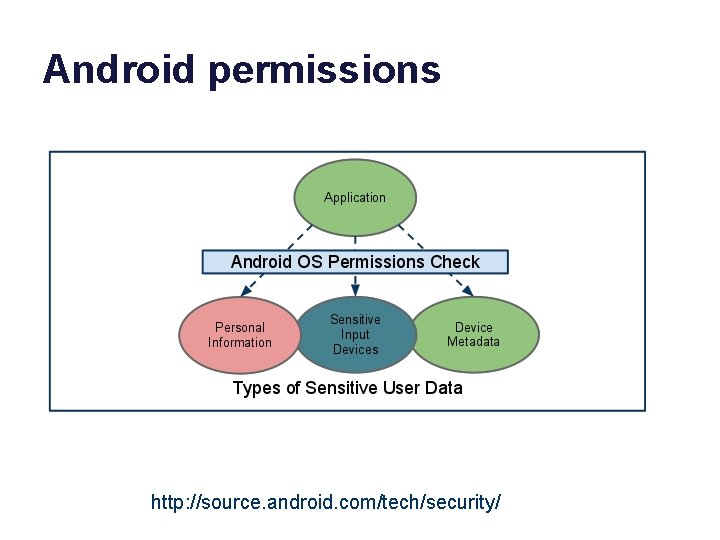 Android permissions

Application

Android OS Permissions Check

Personal Information

Sensitive Input Devices

Device Metadata

Types of Sensitive User Data

http://source.android.com/tech/security/